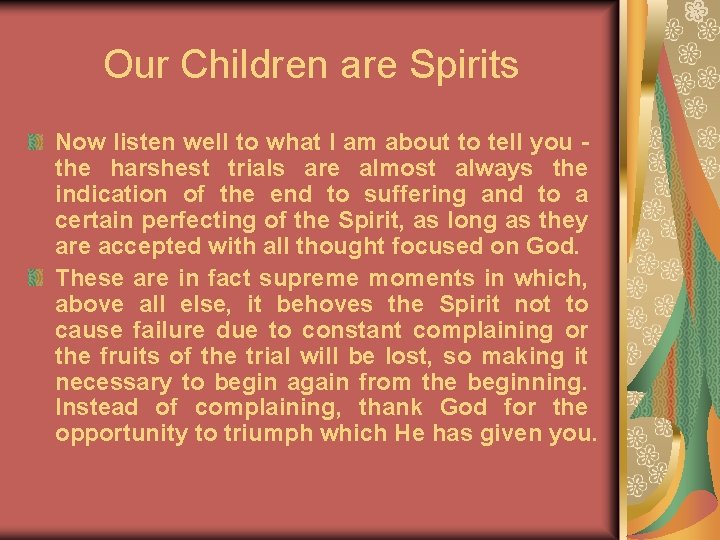 Our Children are Spirits

Now listen well to what I am about to tell you - the harshest trials are almost always the indication of the end to suffering and to a certain perfecting of the Spirit, as long as they are accepted with all thought focused on God.

These are in fact supreme moments in which, above all else, it behoves the Spirit not to cause failure due to constant complaining or the fruits of the trial will be lost, so making it necessary to begin again from the beginning. Instead of complaining, thank God for the opportunity to triumph which He has given you.